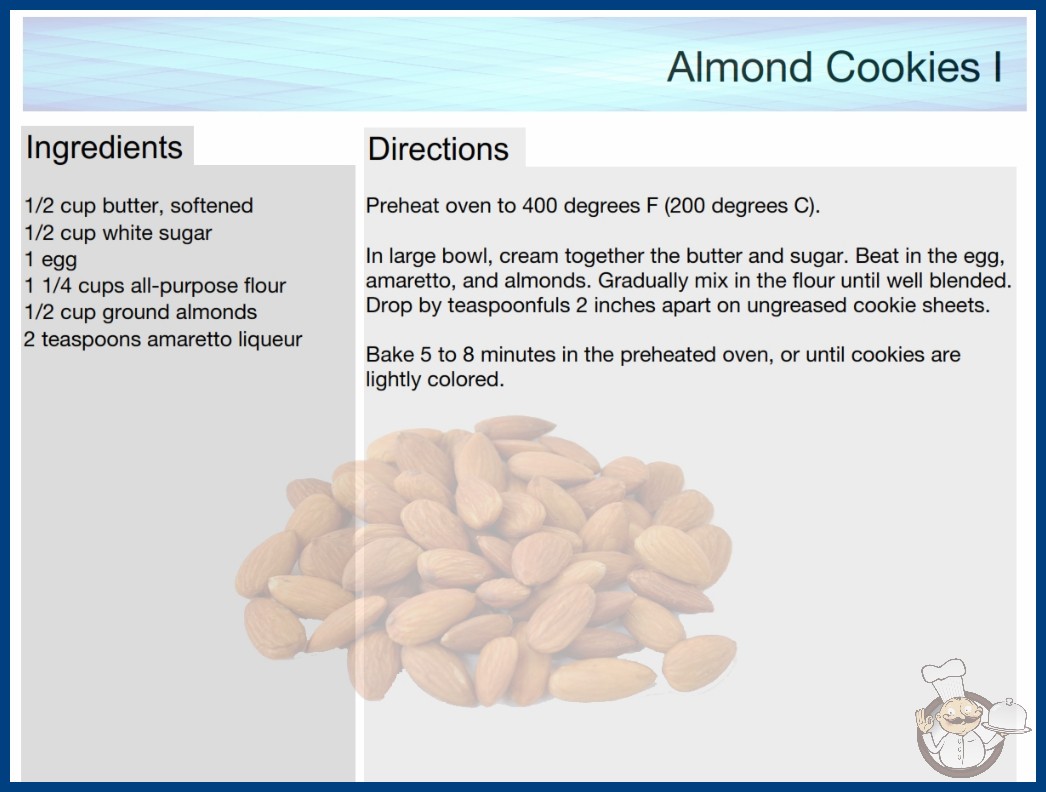 Almond Cookies I

Ingredients

1/2 cup butter, softened
1/2 cup white sugar
1 egg
1 1/4 cups all-purpose flour
1/2 cup ground almonds
2 teaspoons amaretto liqueur

Directions

Preheat oven to 400 degrees F (200 degrees C).

In large bowl, cream together the butter and sugar. Beat in the egg, amaretto, and almonds. Gradually mix in the flour until well blended. Drop by teaspoonfuls 2 inches apart on ungreased cookie sheets.

Bake 5 to 8 minutes in the preheated oven, or until cookies are lightly colored.